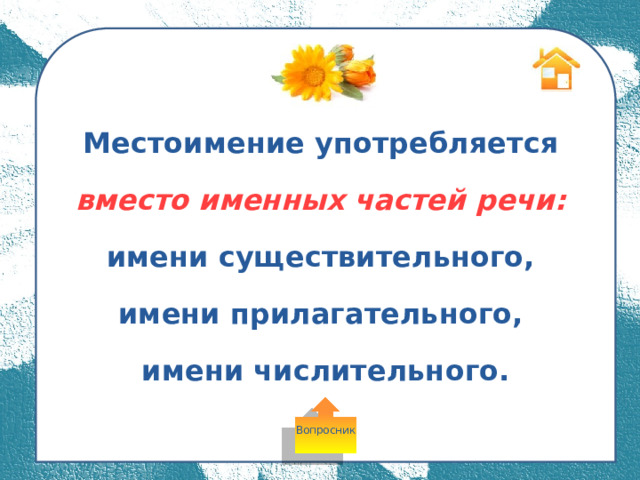 Местоимение употребляется

вместо именных частей речи:

имени существительного,

имени прилагательного,

имени числительного.

Вопросник